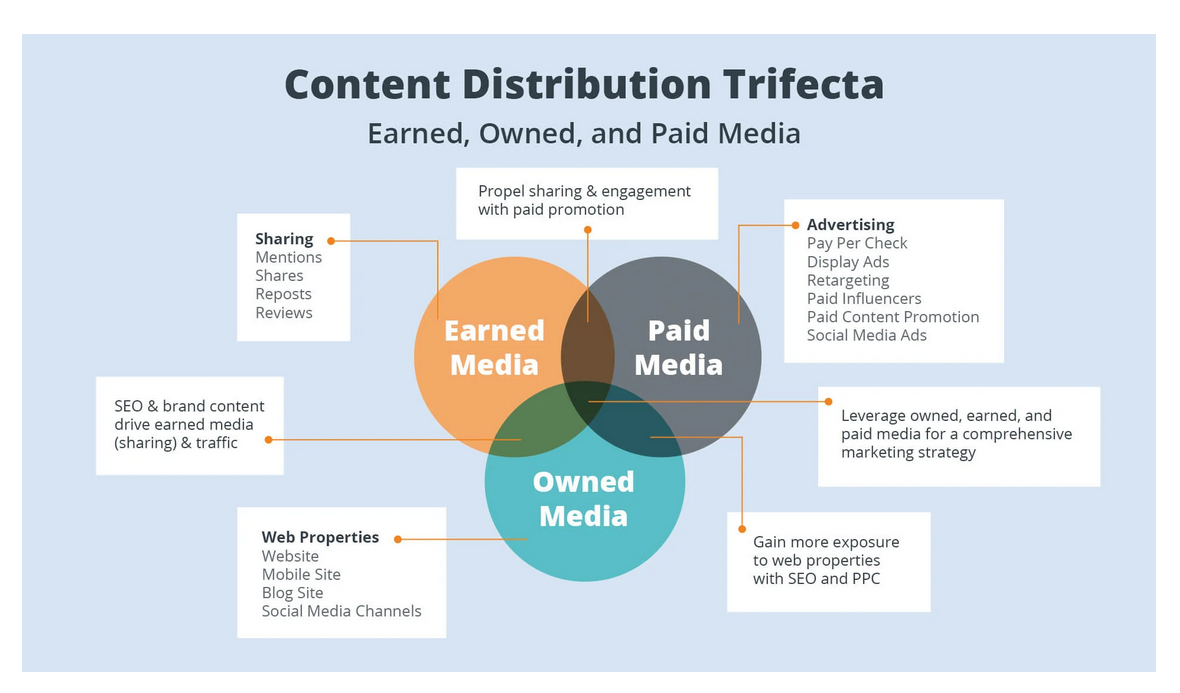 Content Distribution Trifecta

Earned, Owned, and Paid Media

Propel sharing & engagement with paid promotion

Sharing
Mentions
Shares
Reposts
Reviews

Advertising
Pay Per Check
Display Ads
Retargeting
Paid Influencers
Paid Content Promotion
Social Media Ads

Earned Media

Paid Media

Owned Media

SEO & brand content drive earned media (sharing) & traffic

Leverage owned, earned, and paid media for a comprehensive marketing strategy

Web Properties
Website
Mobile Site
Blog Site
Social Media Channels

Gain more exposure to web properties with SEO and PPC